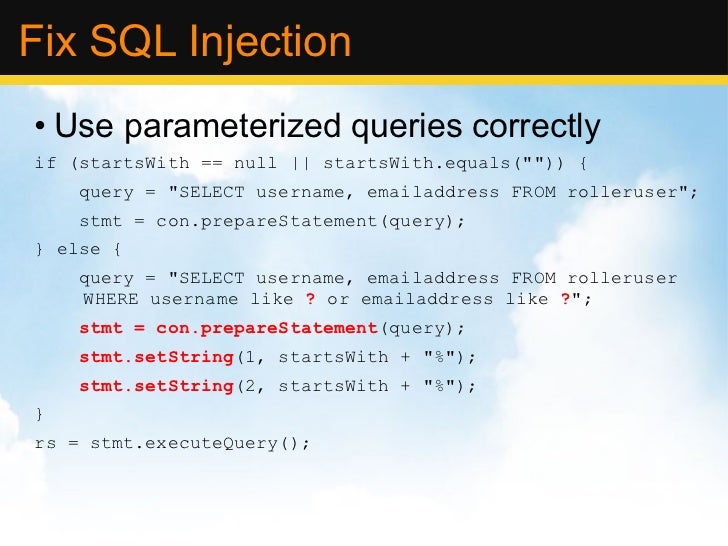 Fix SQL Injection

• Use parameterized queries correctly

if (startsWith == null || startsWith.equals("")) {
    query = "SELECT username, emailaddress FROM rolleruser";
    stmt = con.prepareStatement(query);
} else {
    query = "SELECT username, emailaddress FROM rolleruser WHERE username like ? or emailaddress like ?";
    stmt = con.prepareStatement(query);
    stmt.setString(1, startsWith + "%");
    stmt.setString(2, startsWith + "%");
}
rs = stmt.executeQuery();